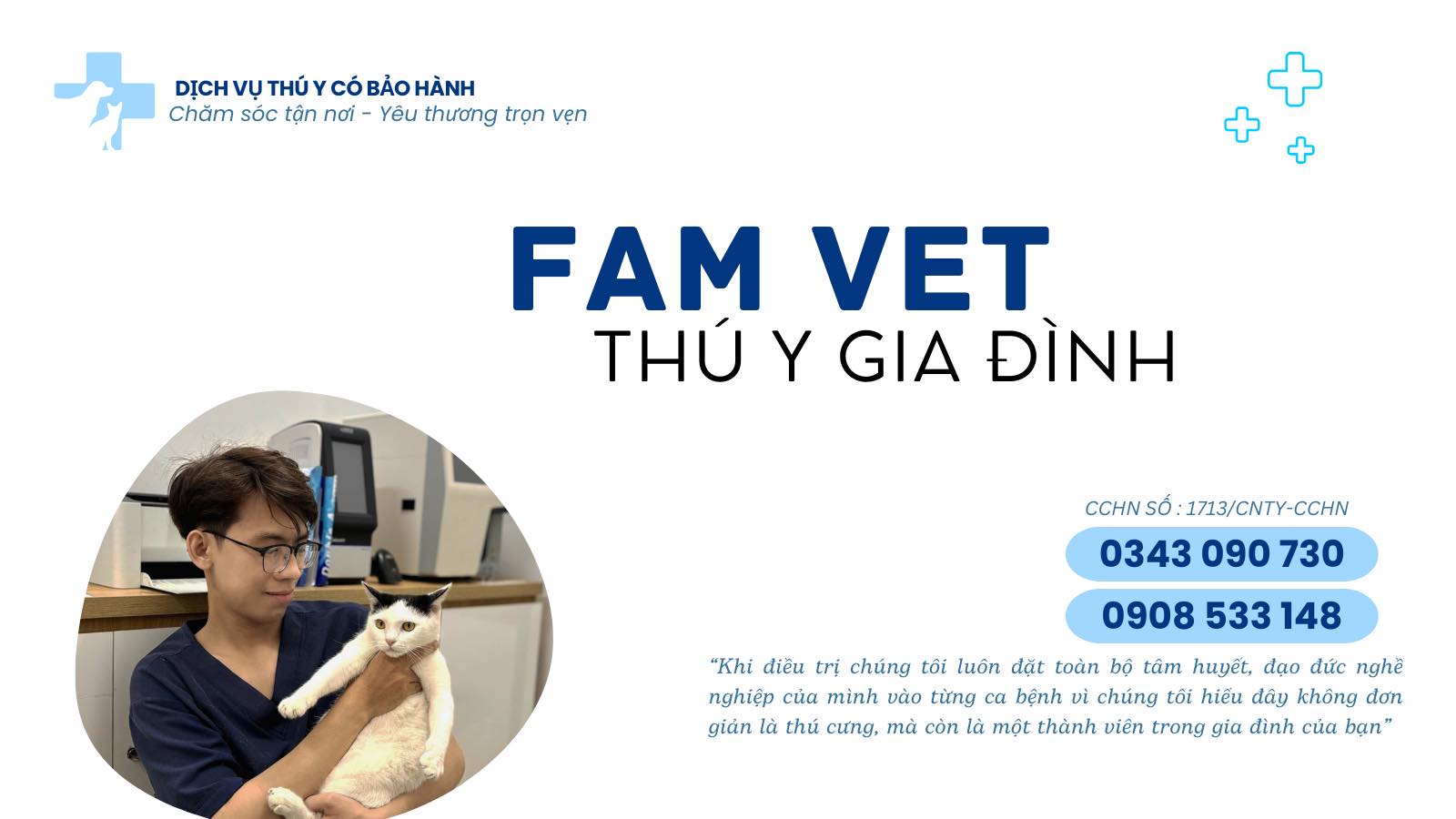 DỊCH VỤ THÚ Y CÓ BẢO HÀNH
Chăm sóc tận nơi - Yêu thương trọn vẹn

FAM VET
THÚ Y GIA ĐÌNH

CCHN SỐ : 1713/CNTY-CCHN
0343 090 730
0908 533 148

“Khi điều trị chúng tôi luôn đặt toàn bộ tâm huyết, đạo đức nghề nghiệp của mình vào từng ca bệnh vì chúng tôi hiểu đây không đơn giản là thú cưng, mà còn là một thành viên trong gia đình của bạn”